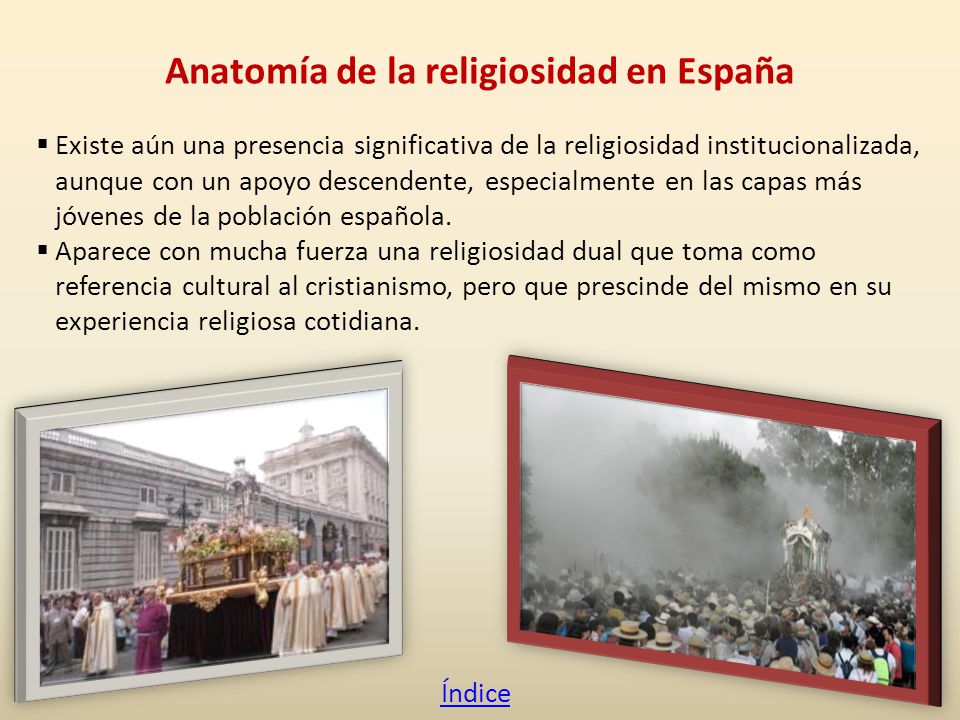 Anatomía de la religiosidad en España

▪ Existe aún una presencia significativa de la religiosidad institucionalizada, aunque con un apoyo descendente, especialmente en las capas más jóvenes de la población española.

▪ Aparece con mucha fuerza una religiosidad dual que toma como referencia cultural al cristianismo, pero que prescinde del mismo en su experiencia religiosa cotidiana.

Índice